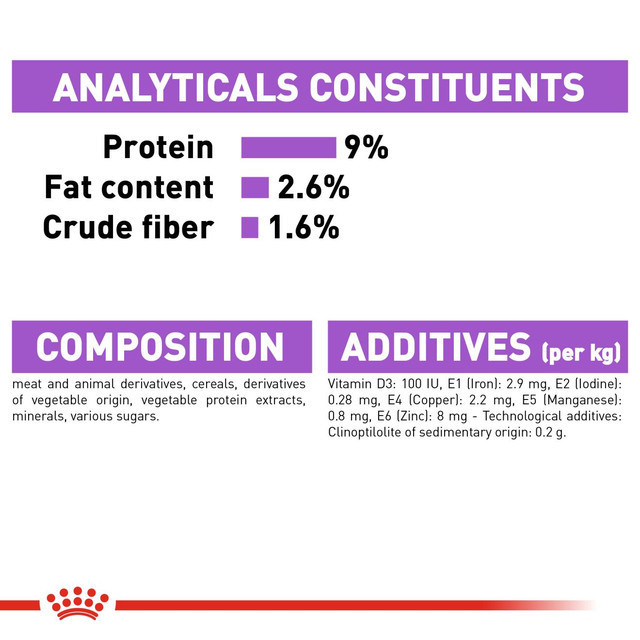 ANALYTICALS CONSTITUENTS

Protein 9%
Fat content 2.6%
Crude fiber 1.6%

COMPOSITION

meat and animal derivatives, cereals, derivatives of vegetable origin, vegetable protein extracts, minerals, various sugars.

ADDITIVES (per kg)

Vitamin D3: 100 IU, E1 (Iron): 2.9 mg, E2 (Iodine): 0.28 mg, E4 (Copper): 2.2 mg, E5 (Manganese): 0.8 mg, E6 (Zinc): 8 mg - Technological additives: Clinoptilolite of sedimentary origin: 0.2 g.